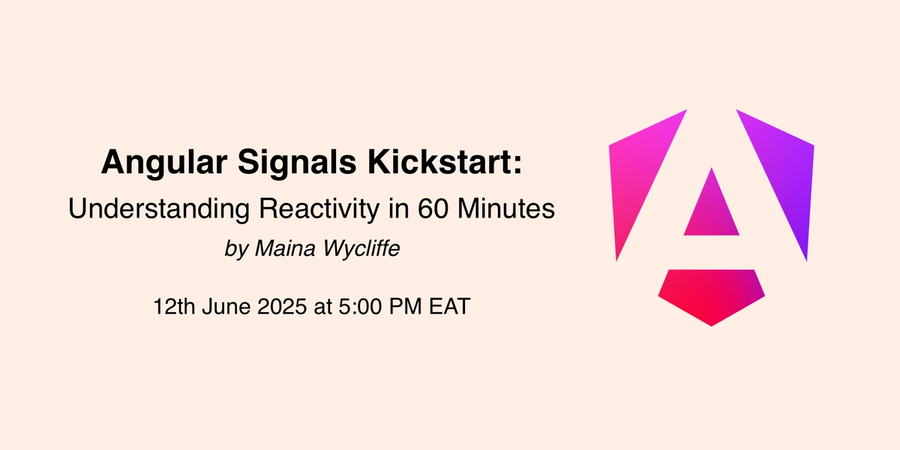 Angular Signals Kickstart:
Understanding Reactivity in 60 Minutes
by Maina Wycliffe

12th June 2025 at 5:00 PM EAT